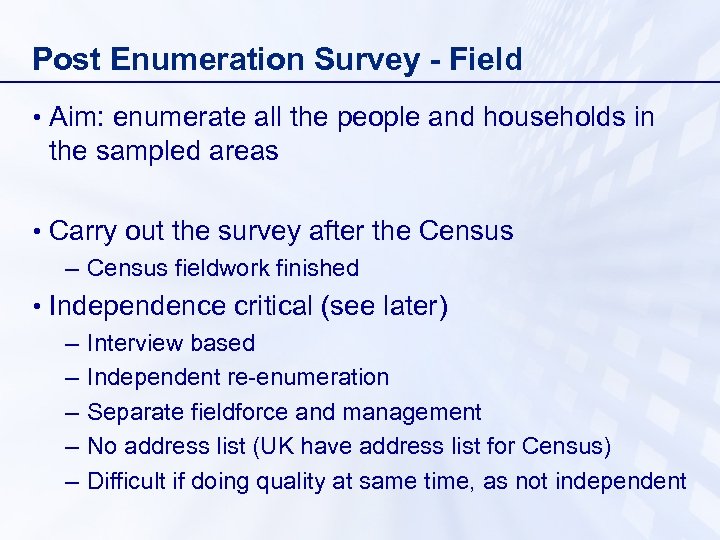 Post Enumeration Survey - Field

• Aim: enumerate all the people and households in the sampled areas

• Carry out the survey after the Census
– Census fieldwork finished

• Independence critical (see later)
– Interview based
– Independent re-enumeration
– Separate fieldforce and management
– No address list (UK have address list for Census)
– Difficult if doing quality at same time, as not independent